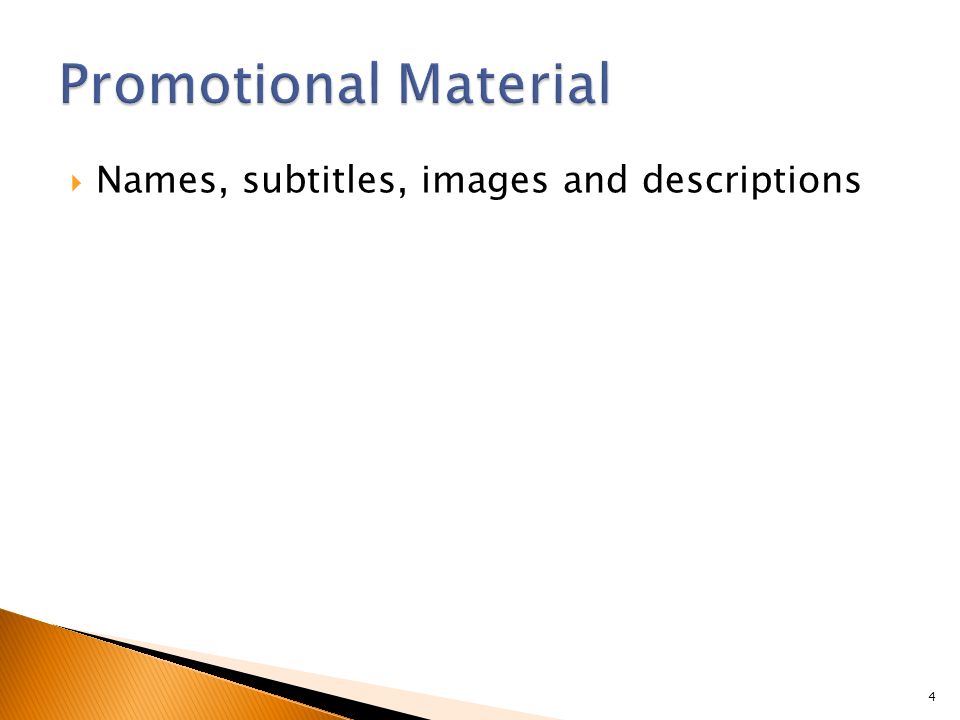 Promotional Material

Names, subtitles, images and descriptions

4